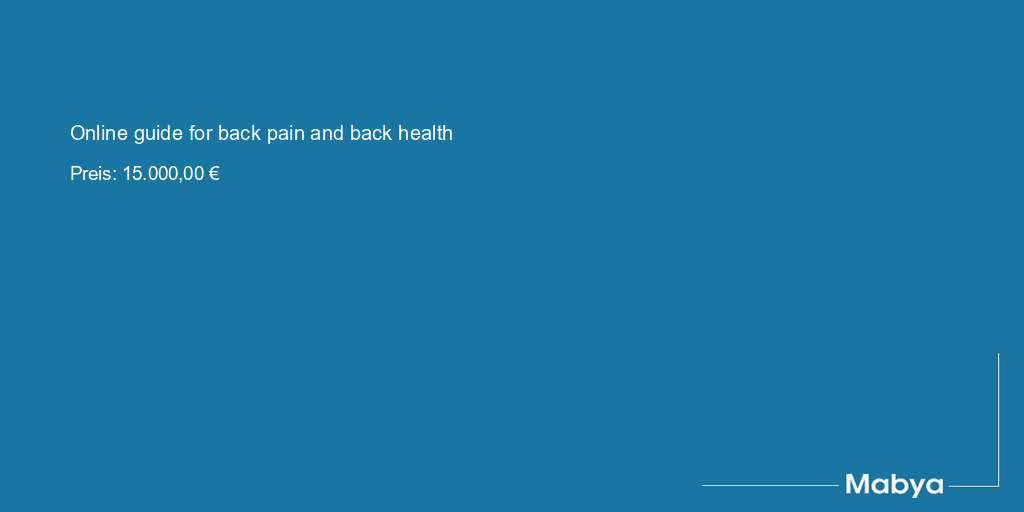 Online guide for back pain and back health

Preis: 15.000,00 €

Mabya